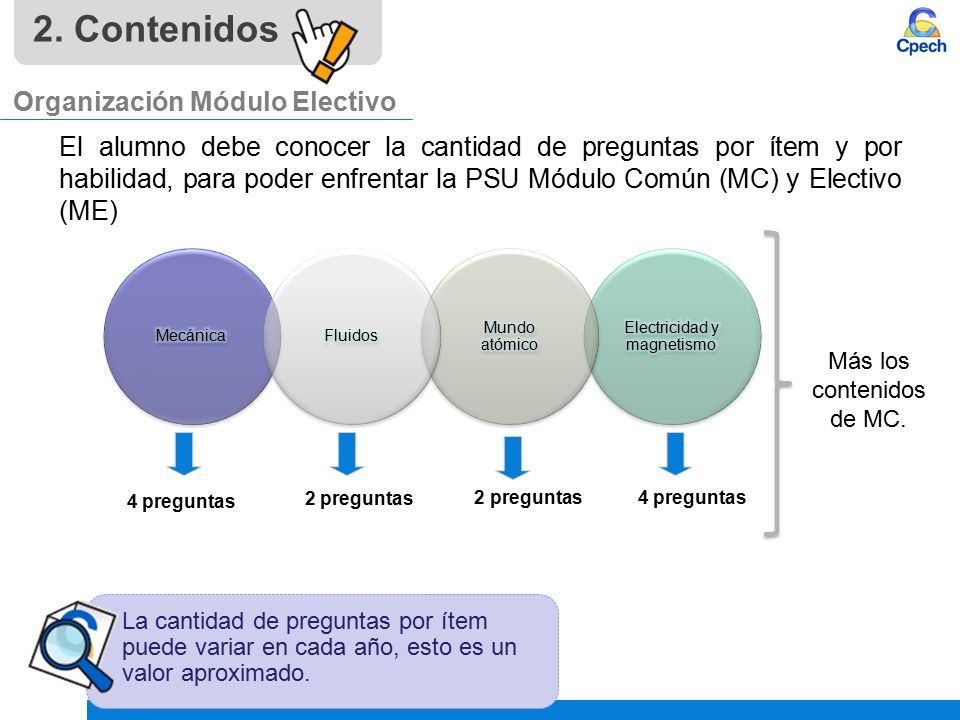 2. Contenidos

Cpech

Organización Módulo Electivo

El alumno debe conocer la cantidad de preguntas por ítem y por habilidad, para poder enfrentar la PSU Módulo Común (MC) y Electivo (ME)

Mecánica

Fluidos

Mundo atómico

Electricidad y magnetismo

4 preguntas

2 preguntas

2 preguntas

4 preguntas

Más los contenidos de MC.

La cantidad de preguntas por ítem puede variar en cada año, esto es un valor aproximado.